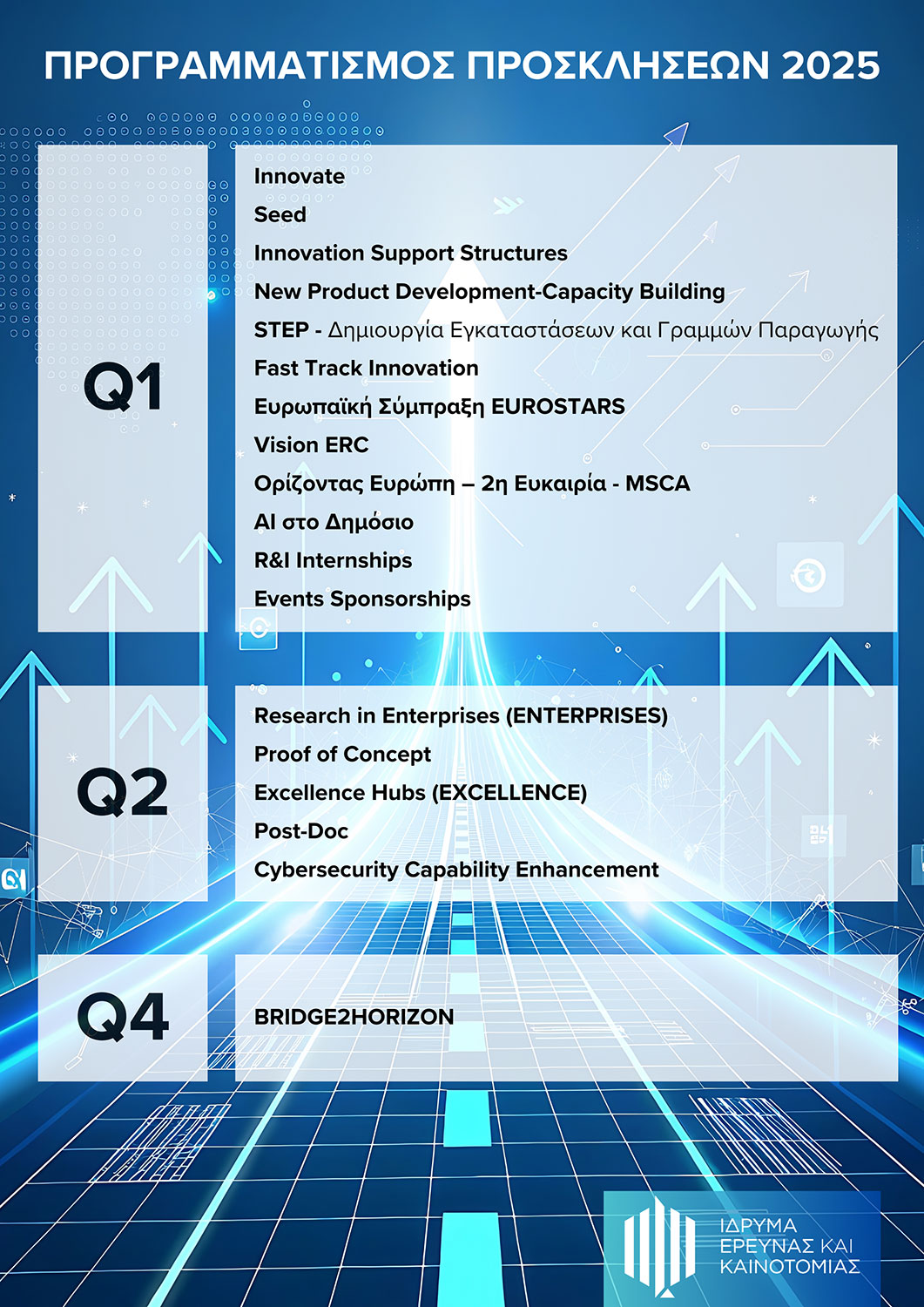 ΠΡΟΓΡΑΜΜΑΤΙΣΜΟΣ ΠΡΟΣΚΛΗΣΕΩΝ 2025

Q1

Innovate
Seed
Innovation Support Structures
New Product Development-Capacity Building
STEP - Δημιουργία Εγκαταστάσεων και Γραμμών Παραγωγής
Fast Track Innovation
Ευρωπαϊκή Σύμπραξη EUROSTARS
Vision ERC
Ορίζοντας Ευρώπη – 2η Ευκαιρία - MSCA
AI στο Δημόσιο
R&I Internships
Events Sponsorships

Q2

Research in Enterprises (ENTERPRISES)
Proof of Concept
Excellence Hubs (EXCELLENCE)
Post-Doc
Cybersecurity Capability Enhancement

Q4

BRIDGE2HORIZON

ΙΔΡΥΜΑ ΕΡΕΥΝΑΣ ΚΑΙ ΚΑΙΝΟΤΟΜΙΑΣ